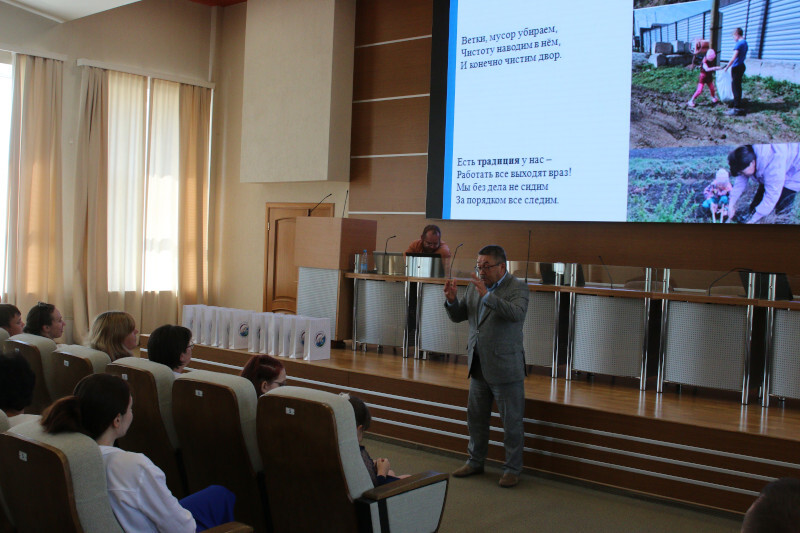 Ветки, мусор убираем,
Чистоту наводим в нём,
И конечно чистим двор.

Есть традиция у нас –
Работать все выходят враз!
Мы без дела не сидим
За порядком все следим.